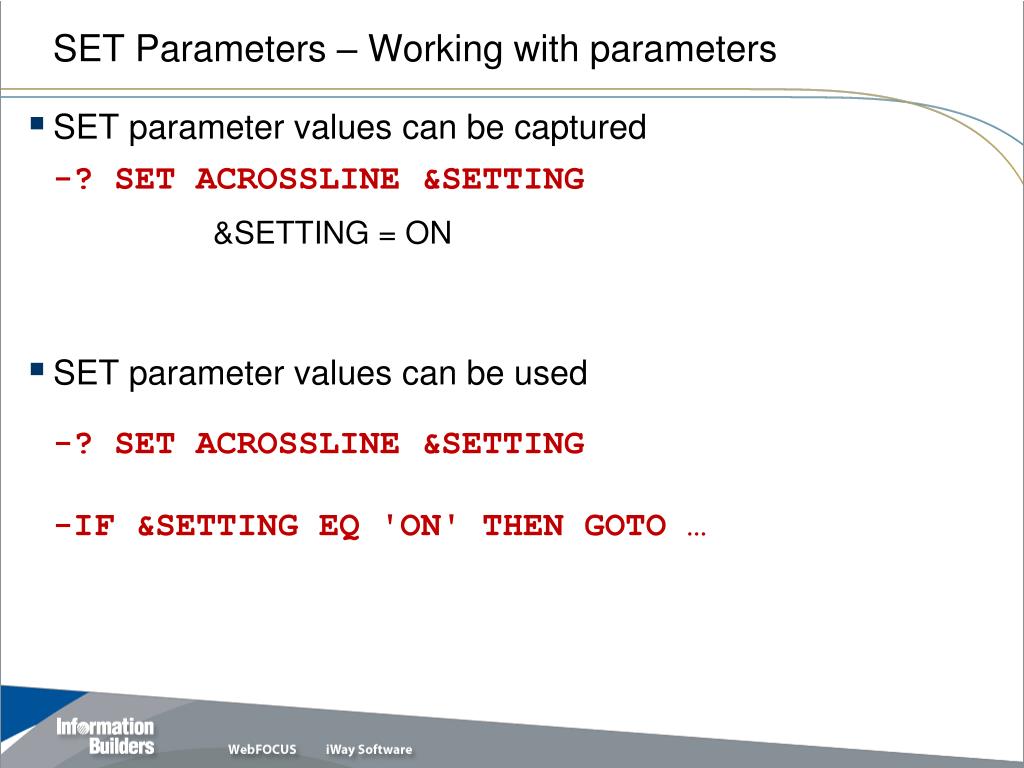 SET Parameters – Working with parameters

▪ SET parameter values can be captured

-? SET ACROSSLINE &SETTING

&SETTING = ON

▪ SET parameter values can be used

-? SET ACROSSLINE &SETTING

-IF &SETTING EQ 'ON' THEN GOTO …

Information Builders

WebFOCUS iWay Software